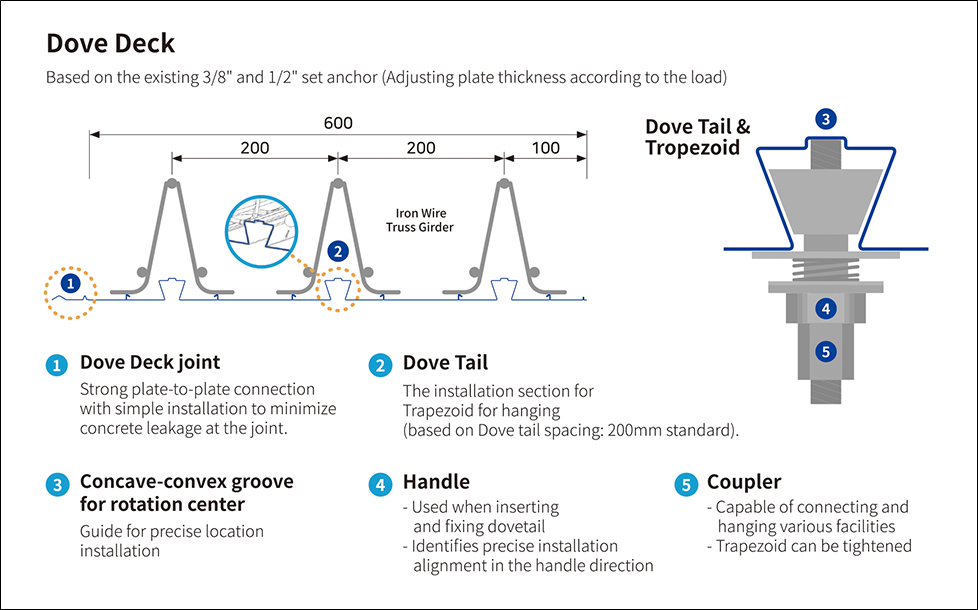 Dove Deck

Based on the existing 3/8" and 1/2" set anchor (Adjusting plate thickness according to the load)

600

200

200

100

Iron Wire Truss Girder

1

2

Dove Tail & Tropezoid

3

4

5

1 Dove Deck joint

Strong plate-to-plate connection with simple installation to minimize concrete leakage at the joint.

2 Dove Tail

The installation section for Trapezoid for hanging (based on Dove tail spacing: 200mm standard).

3 Concave-convex groove for rotation center

Guide for precise location installation

4 Handle

- Used when inserting and fixing dovetail
- Identifies precise installation alignment in the handle direction

5 Coupler

- Capable of connecting and hanging various facilities
- Trapezoid can be tightened